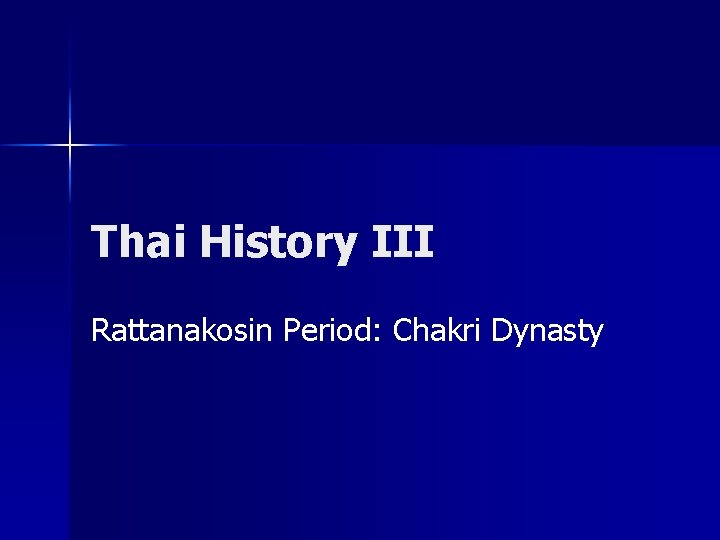 Thai History III

Rattanakosin Period: Chakri Dynasty